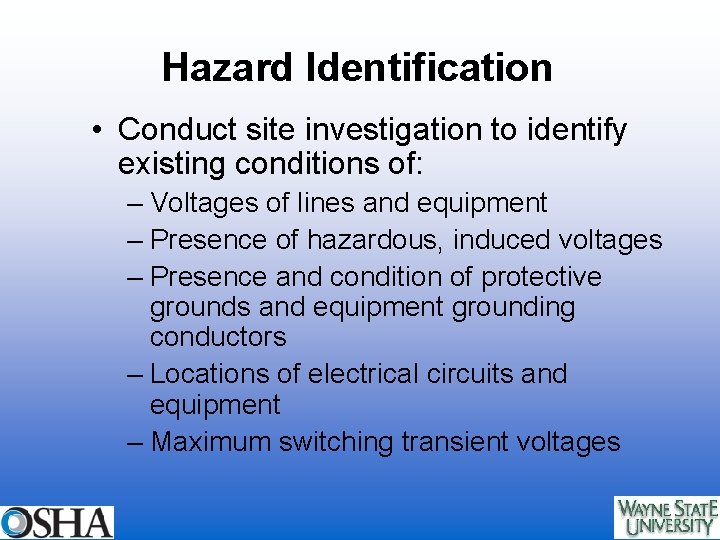 Hazard Identification

• Conduct site investigation to identify existing conditions of:
– Voltages of lines and equipment
– Presence of hazardous, induced voltages
– Presence and condition of protective grounds and equipment grounding conductors
– Locations of electrical circuits and equipment
– Maximum switching transient voltages

OSHA

WAYNE STATE UNIVERSITY